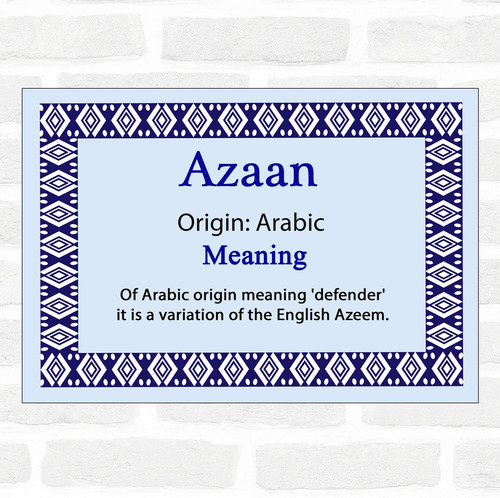 Azaan

Origin: Arabic

Meaning

Of Arabic origin meaning 'defender' it is a variation of the English Azeem.